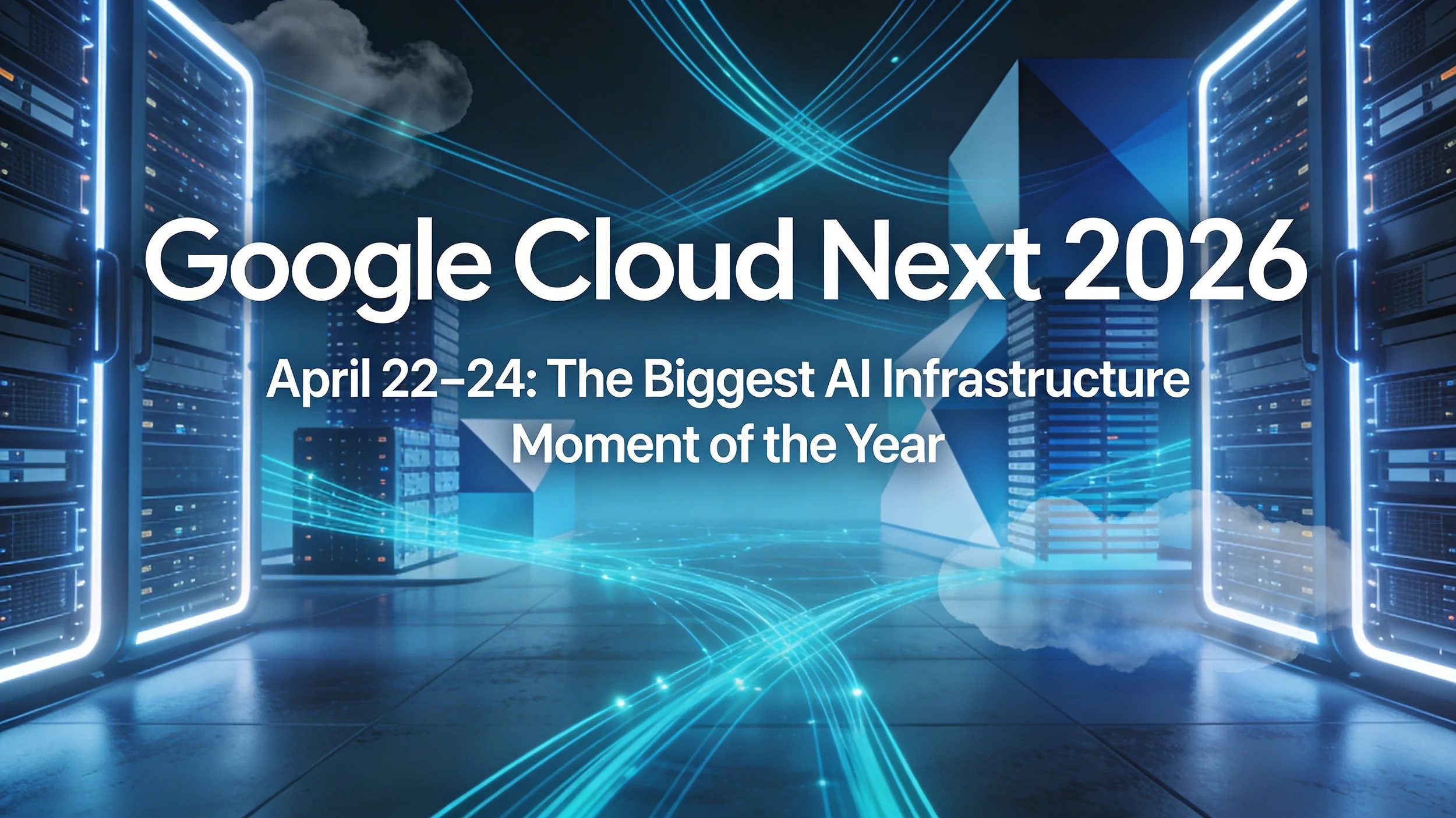 Google Cloud Next 2026

April 22–24: The Biggest AI Infrastructure Moment of the Year